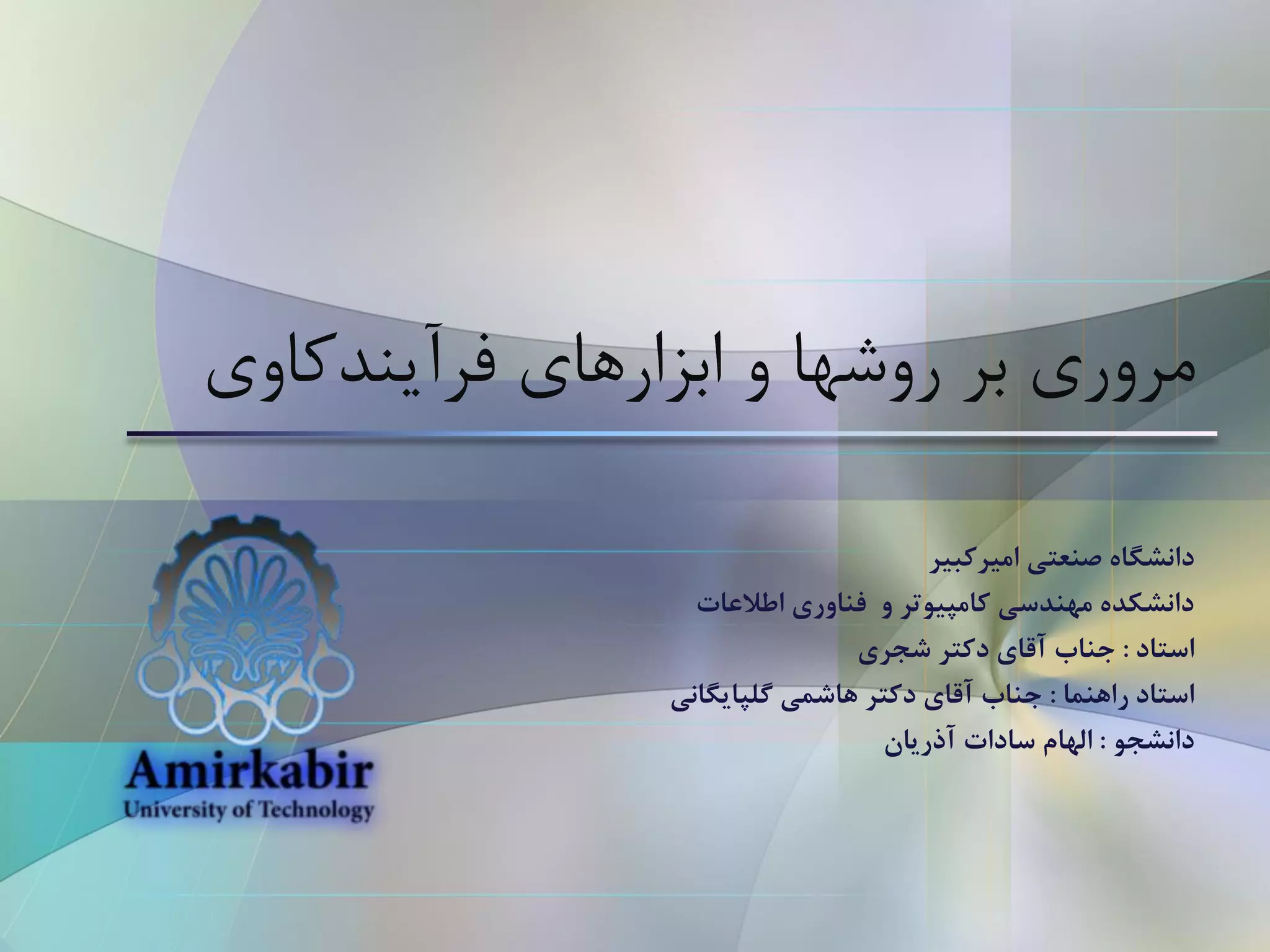 مروری بر روشها و ابزارهای فرآیندکاوی

دانشگاه صنعتی امیرکبیر
دانشکده مهندسی کامپیوتر و فناوری اطلاعات
استاد : جناب آقای دکتر شجری
استاد راهنما : جناب آقای دکتر هاشمی گلپایگانی
دانشجو : الهام سادات آذریان

Amirkabir
University of Technology